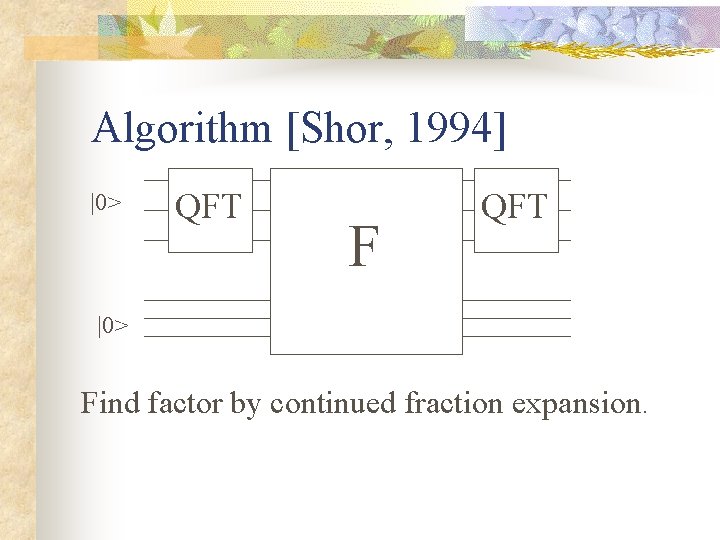 Algorithm [Shor, 1994]

|0>

QFT

F

QFT

|0>

Find factor by continued fraction expansion.